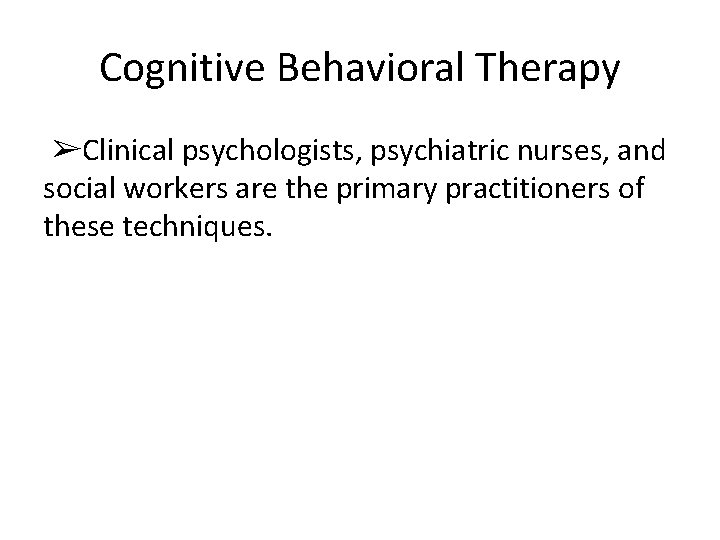 Cognitive Behavioral Therapy

➢Clinical psychologists, psychiatric nurses, and social workers are the primary practitioners of these techniques.